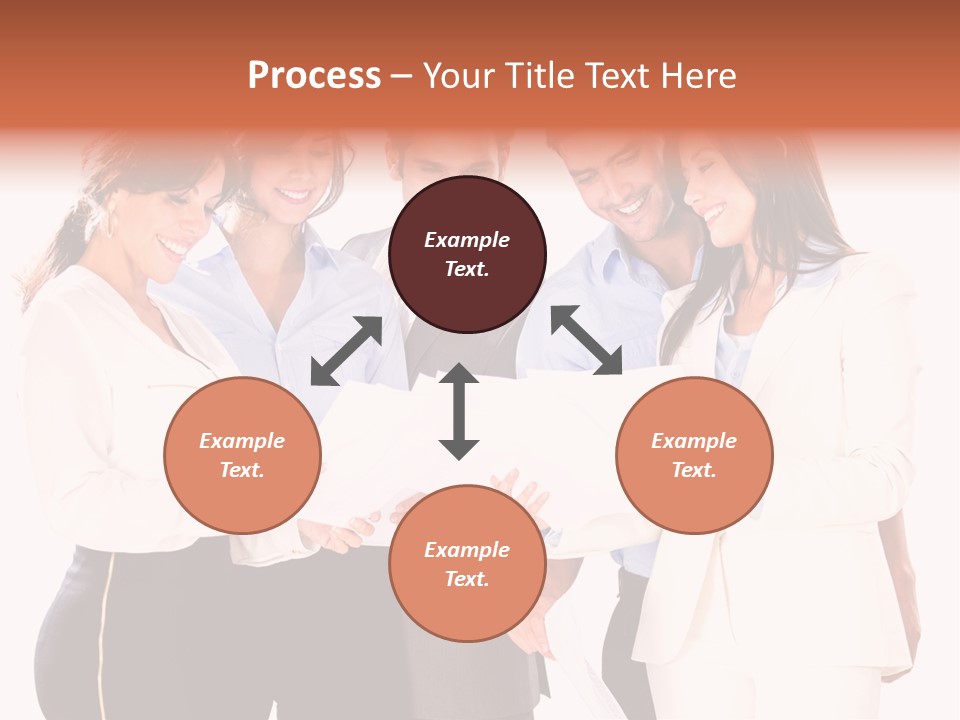 Process – Your Title Text Here

Example Text.

Example Text.

Example Text.

Example Text.